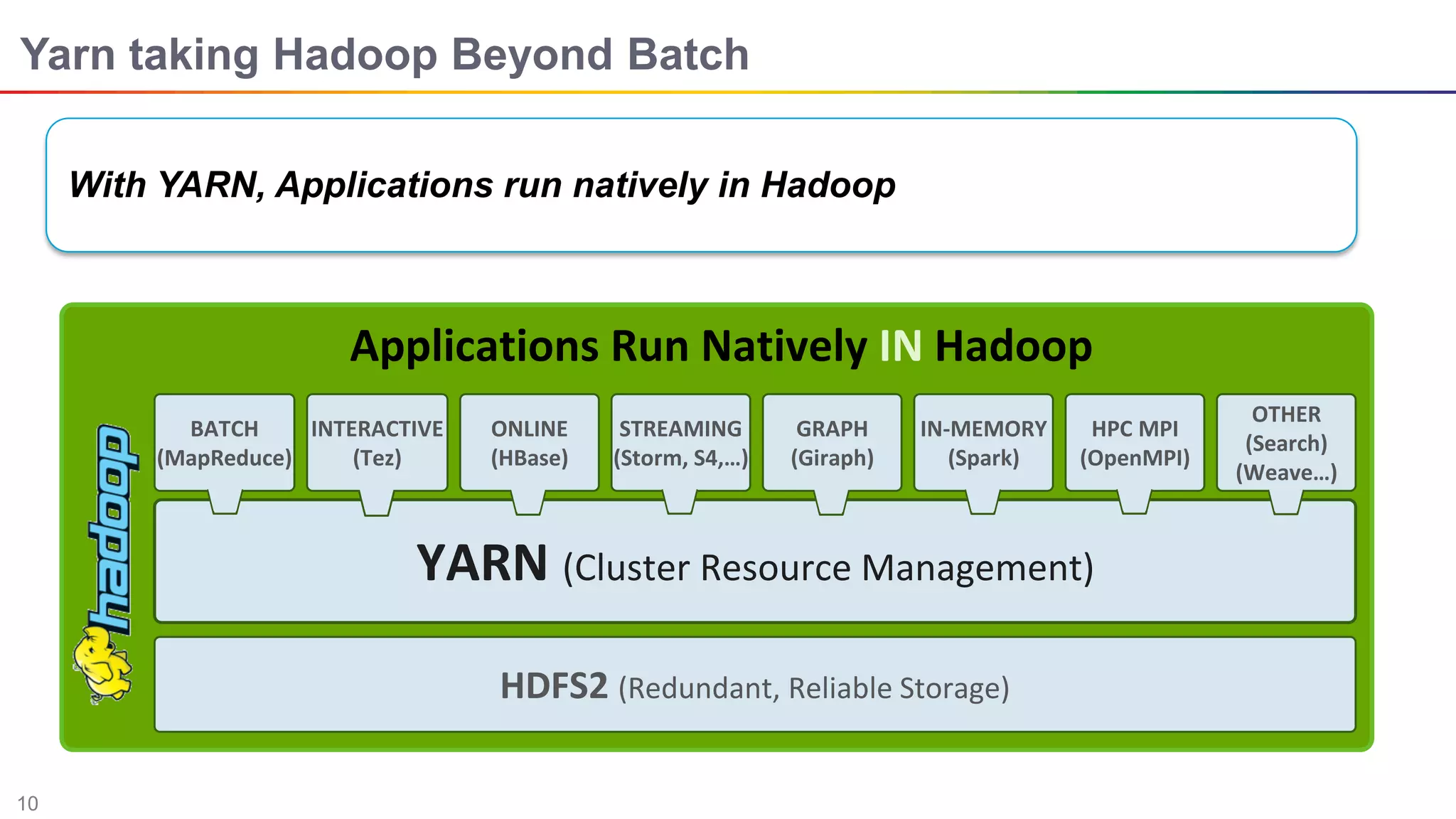 Yarn taking Hadoop Beyond Batch

With YARN, Applications run natively in Hadoop

Applications Run Natively IN Hadoop

hadoop

BATCH (MapReduce)

INTERACTIVE (Tez)

ONLINE (HBase)

STREAMING (Storm, S4,...)

GRAPH (Giraph)

IN-MEMORY (Spark)

HPC MPI (OpenMPI)

OTHER (Search) (Weave...)

YARN (Cluster Resource Management)

HDFS2 (Redundant, Reliable Storage)

10